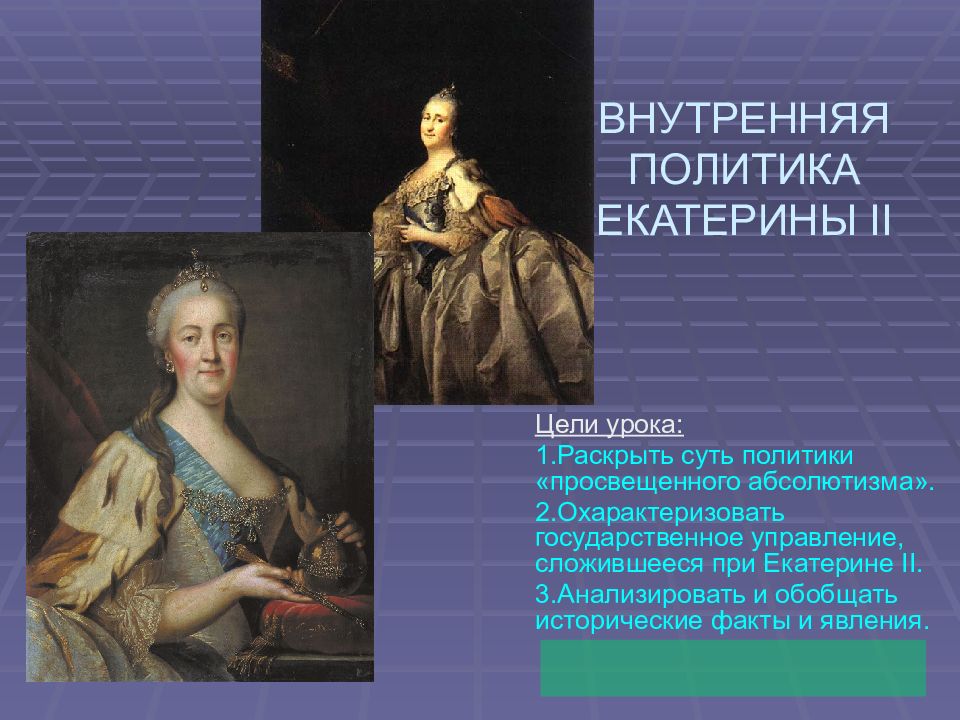 ВНУТРЕННЯЯ ПОЛИТИКА ЕКАТЕРИНЫ II

Цели урока:

1.Раскрыть суть политики «просвещенного абсолютизма».

2.Охарактеризовать государственное управление, сложившееся при Екатерине II.

3.Анализировать и обобщать исторические факты и явления.